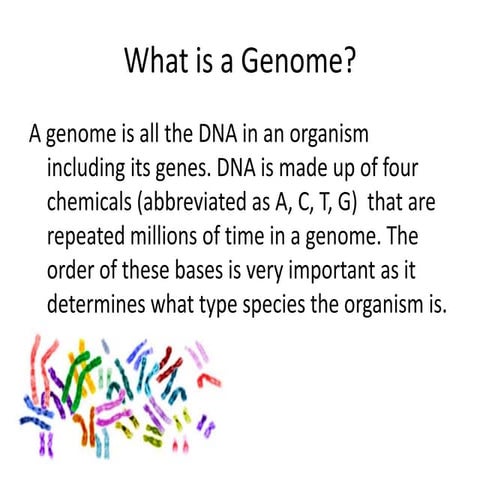 What is a Genome?

A genome is all the DNA in an organism including its genes. DNA is made up of four chemicals (abbreviated as A, C, T, G) that are repeated millions of time in a genome. The order of these bases is very important as it determines what type species the organism is.